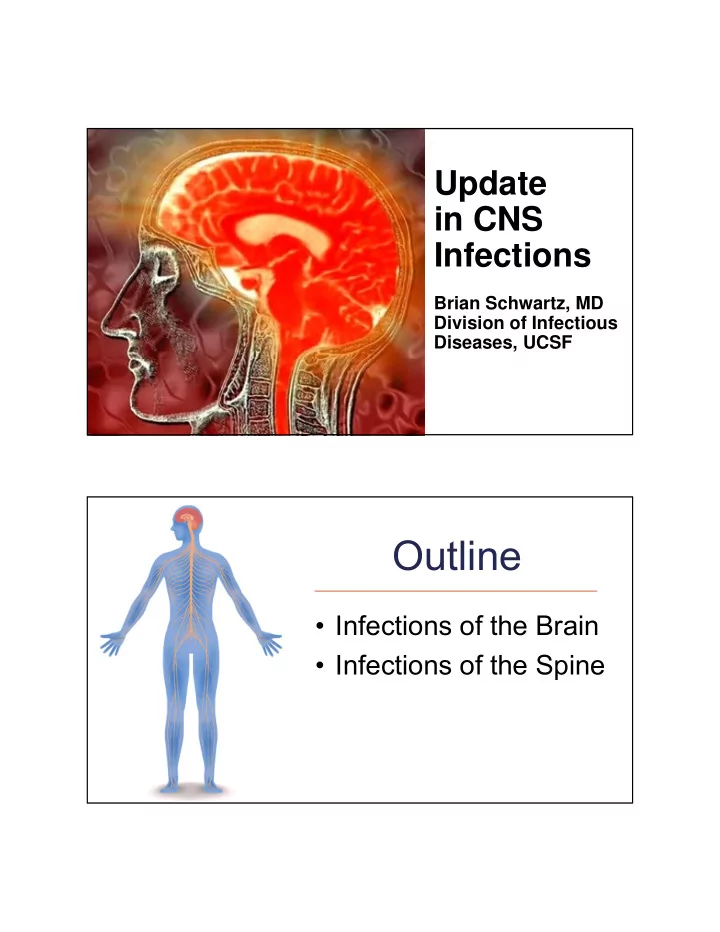 Update in CNS Infections

Brian Schwartz, MD
Division of Infectious Diseases, UCSF

Outline

• Infections of the Brain
• Infections of the Spine